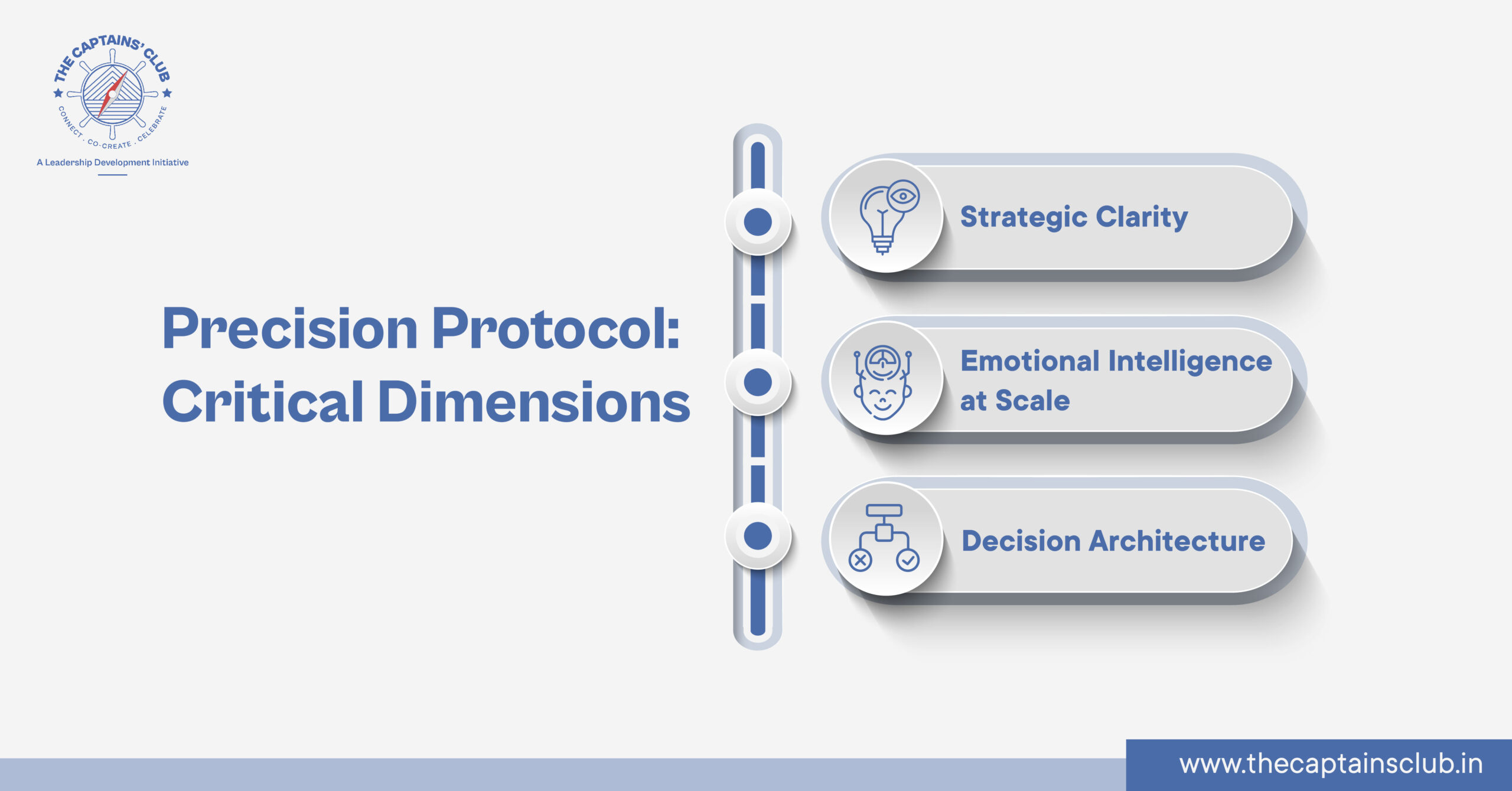 THE CAPTAINS' CLUB
CONNECT · CO-CREATE · CELEBRATE
A Leadership Development Initiative

Precision Protocol: Critical Dimensions

Strategic Clarity

Emotional Intelligence at Scale

Decision Architecture

www.thecaptainsclub.in